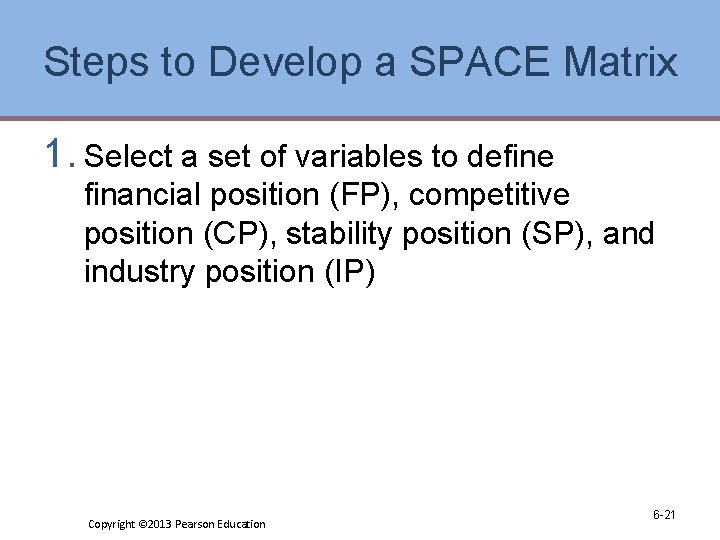 Steps to Develop a SPACE Matrix

1. Select a set of variables to define financial position (FP), competitive position (CP), stability position (SP), and industry position (IP)

Copyright ©2013 Pearson Education

6-21